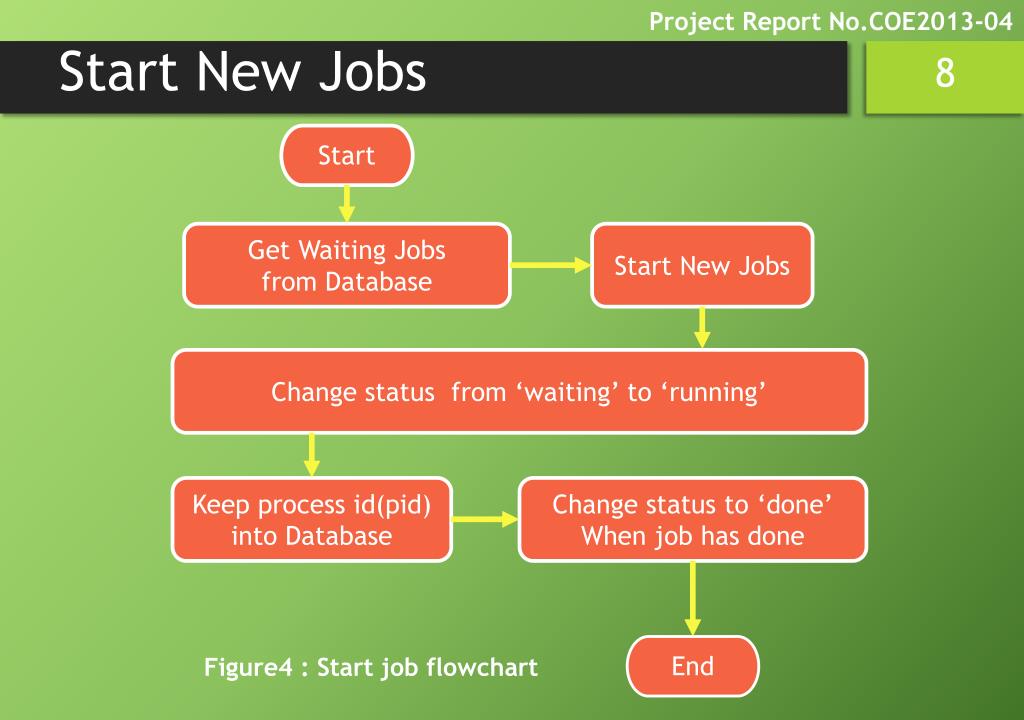 Project Report No.COE2013-04

Start New Jobs

8

Start

Get Waiting Jobs from Database

Start New Jobs

Change status from ‘waiting’ to ‘running’

Keep process id(pid) into Database

Change status to ‘done’ When job has done

End

Figure4 : Start job flowchart